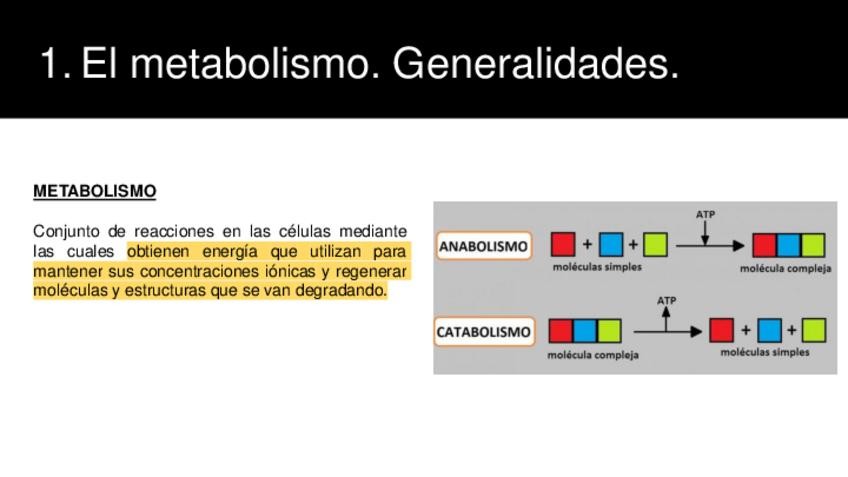 1. El metabolismo. Generalidades.

METABOLISMO

Conjunto de reacciones en las células mediante las cuales obtienen energía que utilizan para mantener sus concentraciones iónicas y regenerar moléculas y estructuras que se van degradando.

ANABOLISMO + + ATP
moléculas simples
molécula compleja

CATABOLISMO ATP + +
molécula compleja
moléculas simples